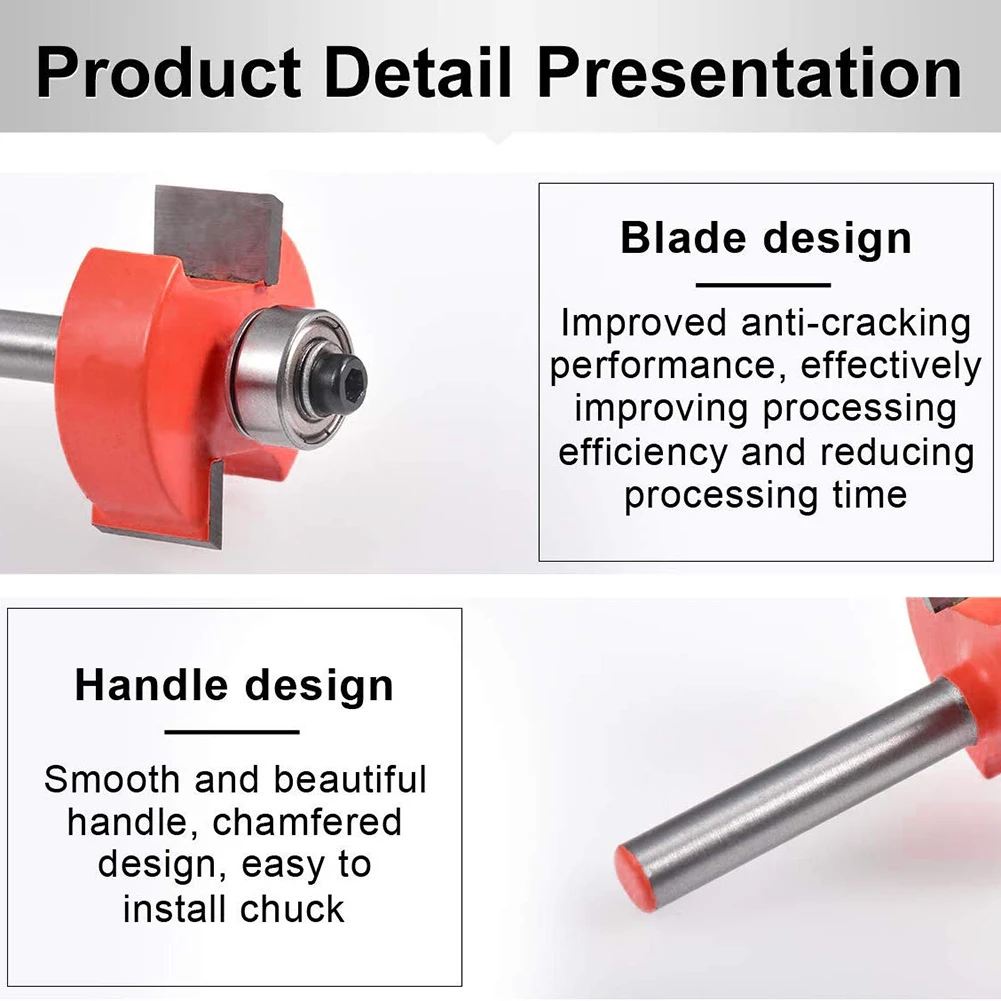 Product Detail Presentation

Blade design

Improved anti-cracking performance, effectively improving processing efficiency and reducing processing time

Handle design

Smooth and beautiful handle, chamfered design, easy to install chuck